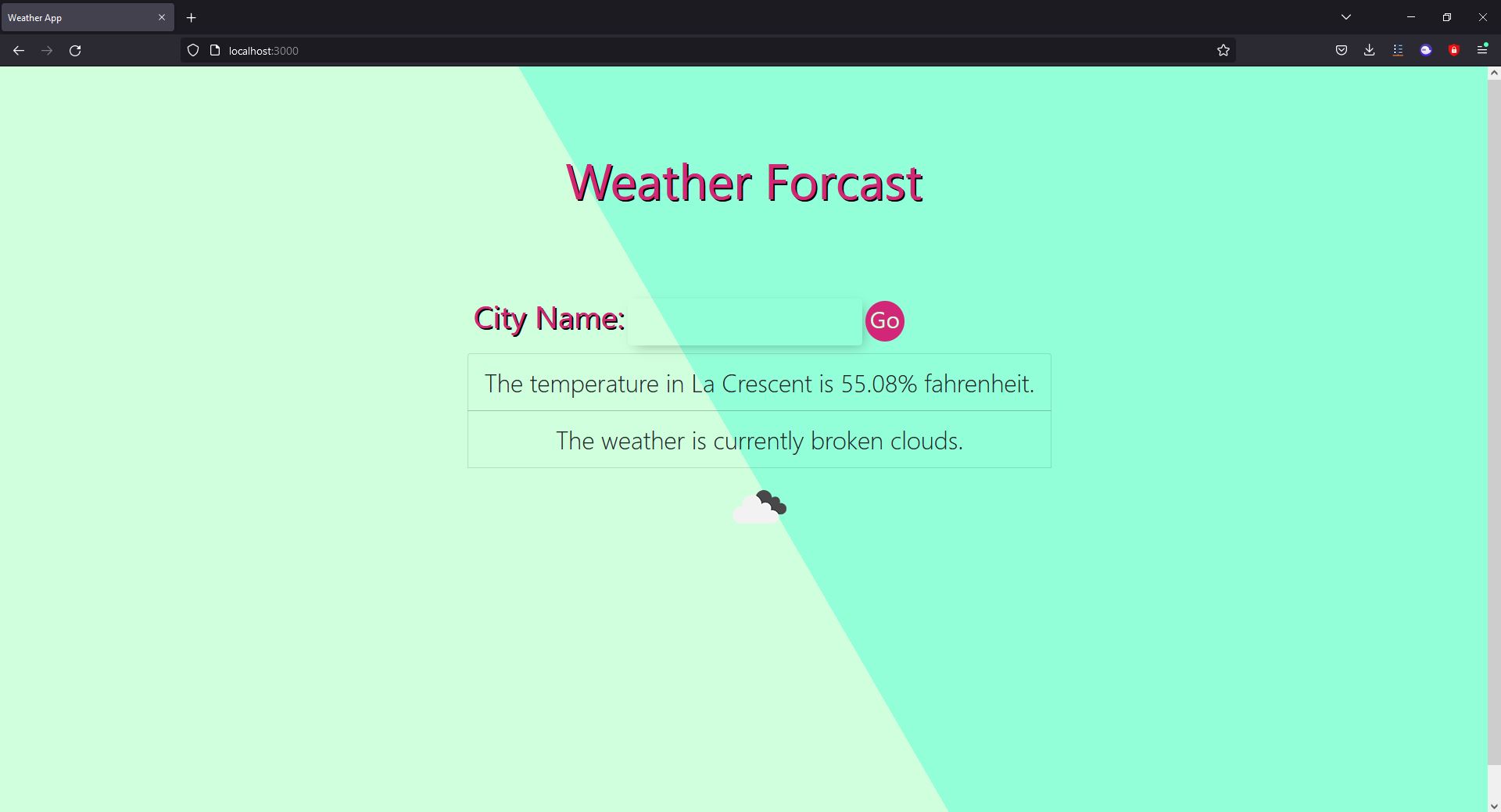 Weather App

localhost:3000

Weather Forcast

City Name:

Go

The temperature in La Crescent is 55.08% fahrenheit.

The weather is currently broken clouds.